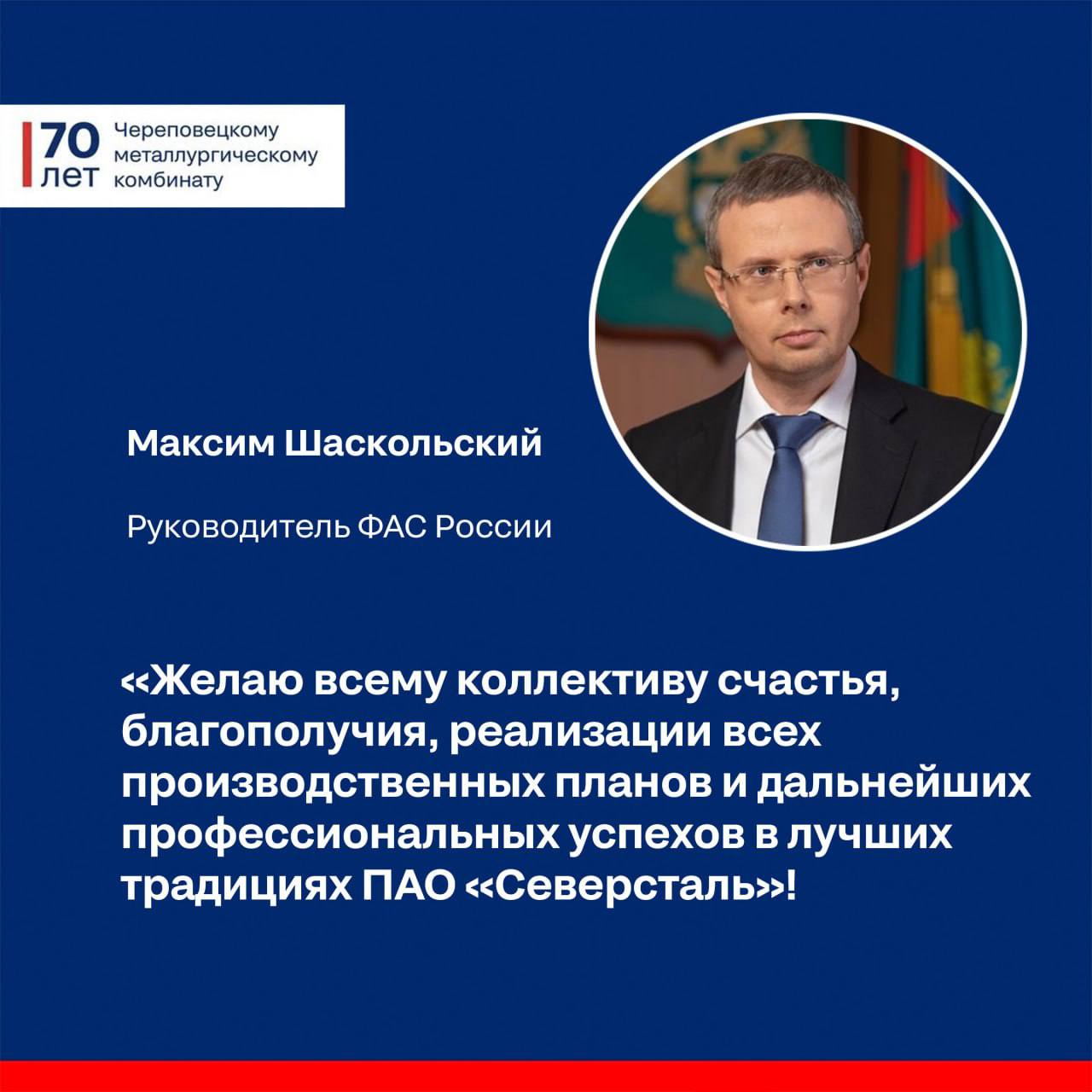 70 лет Череповецкому металлургическому комбинату

Максим Шаскольский

Руководитель ФАС России

«Желаю всему коллективу счастья, благополучия, реализации всех производственных планов и дальнейших профессиональных успехов в лучших традициях ПАО «Северсталь»!